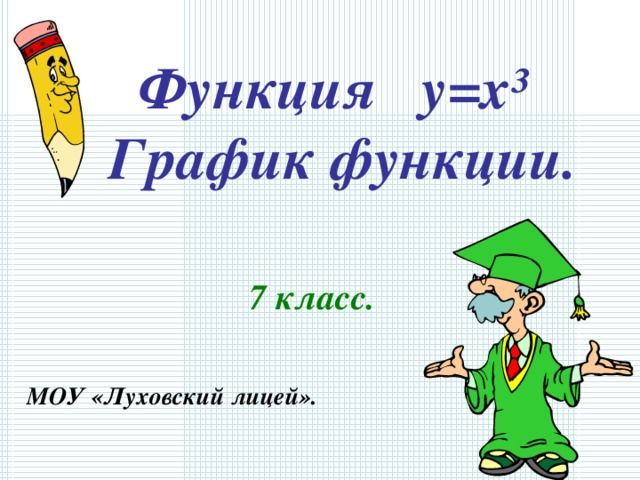 Функция $y=x^3$
График функции.

7 класс.

МОУ «Луховский лицей».